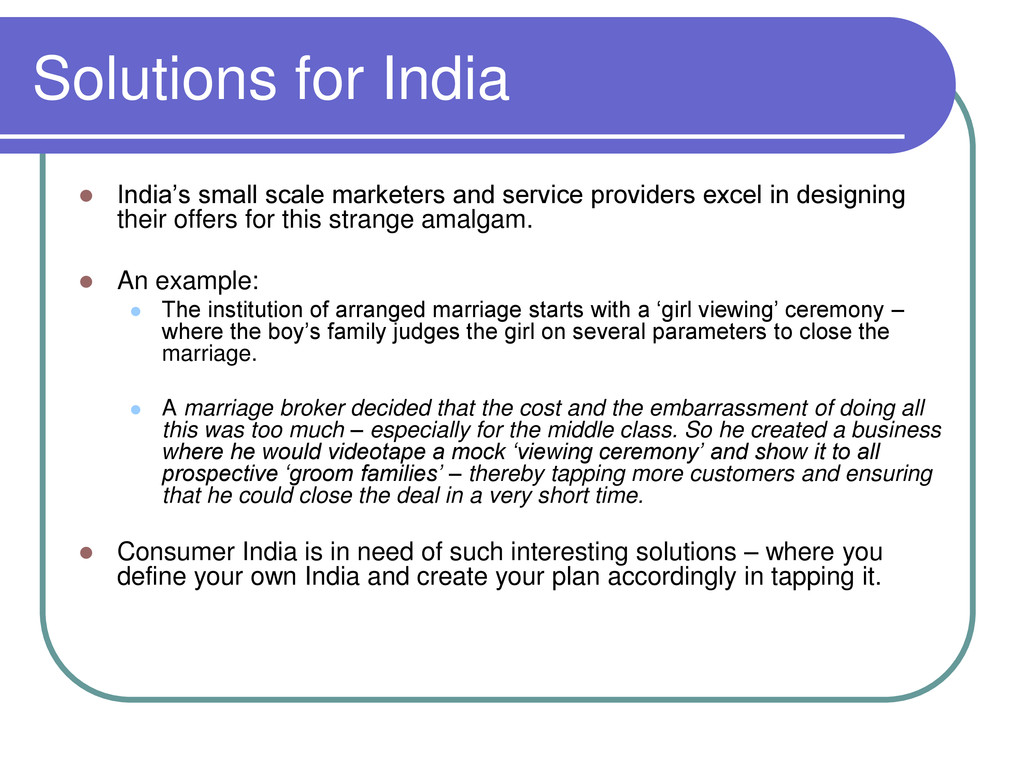 Solutions for India

India’s small scale marketers and service providers excel in designing their offers for this strange amalgam.

An example:

The institution of arranged marriage starts with a ‘girl viewing’ ceremony – where the boy’s family judges the girl on several parameters to close the marriage.

A marriage broker decided that the cost and the embarrassment of doing all this was too much – especially for the middle class. So he created a business where he would videotape a mock ‘viewing ceremony’ and show it to all prospective ‘groom families’ – thereby tapping more customers and ensuring that he could close the deal in a very short time.

Consumer India is in need of such interesting solutions – where you define your own India and create your plan accordingly in tapping it.